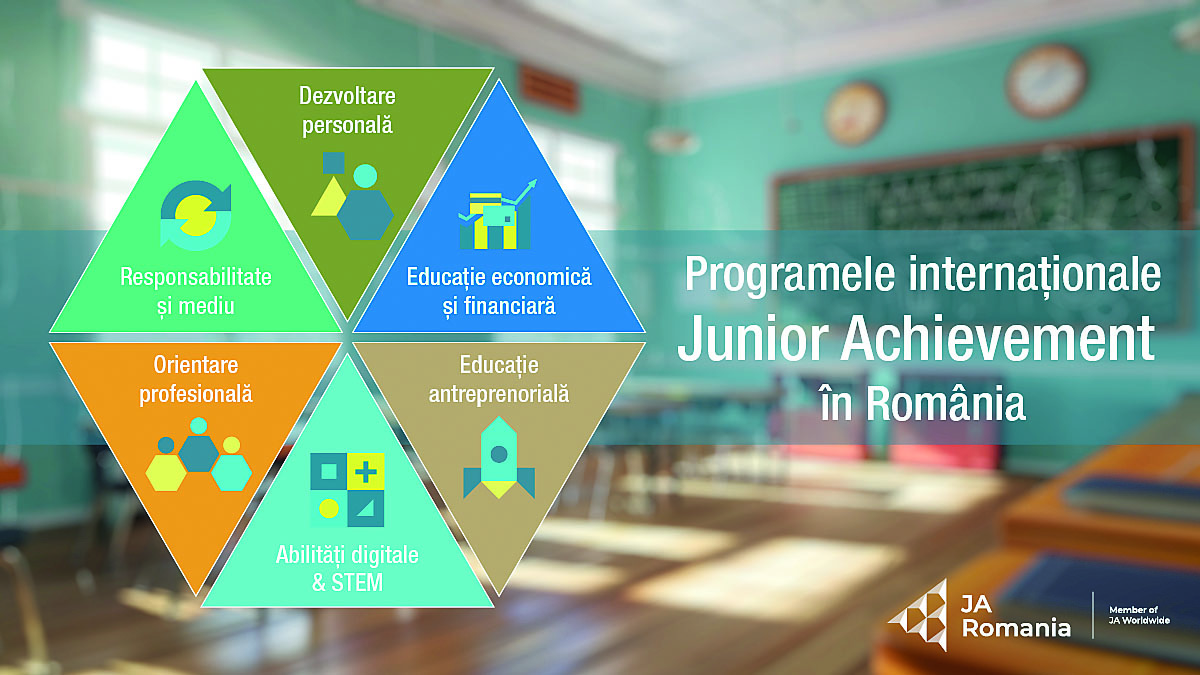 Dezvoltare personală

Responsabilitate și mediu

Educație economică și financiară

Orientare profesională

Educație antreprenorială

Abilități digitale & STEM

Programele internaționale
Junior Achievement
în România

JA Romania

Member of JA Worldwide